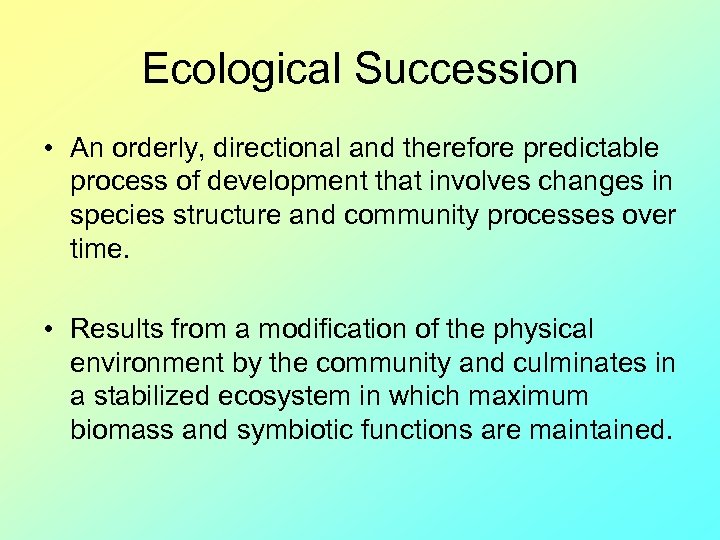 Ecological Succession

• An orderly, directional and therefore predictable process of development that involves changes in species structure and community processes over time.

• Results from a modification of the physical environment by the community and culminates in a stabilized ecosystem in which maximum biomass and symbiotic functions are maintained.